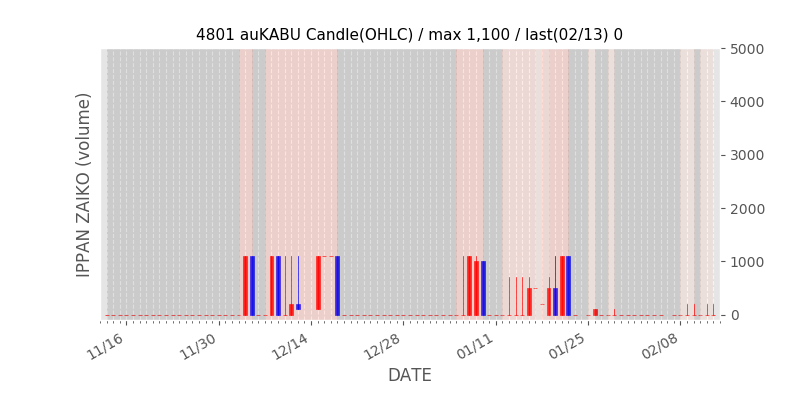 4801 auKABU Candle(OHLC) / max 1,100 / last(02/13) 0

IPPAN ZAIKO (volume)

5000
4000
3000
2000
1000
0

11/16
11/30
12/14
12/28
01/11
01/25
02/08

DATE